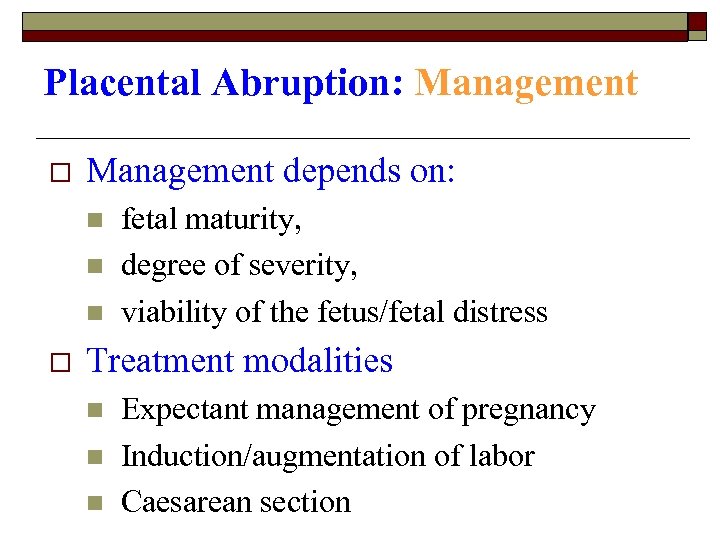 Placental Abruption: Management

Management depends on:

fetal maturity,

degree of severity,

viability of the fetus/fetal distress

Treatment modalities

Expectant management of pregnancy

Induction/augmentation of labor

Caesarean section